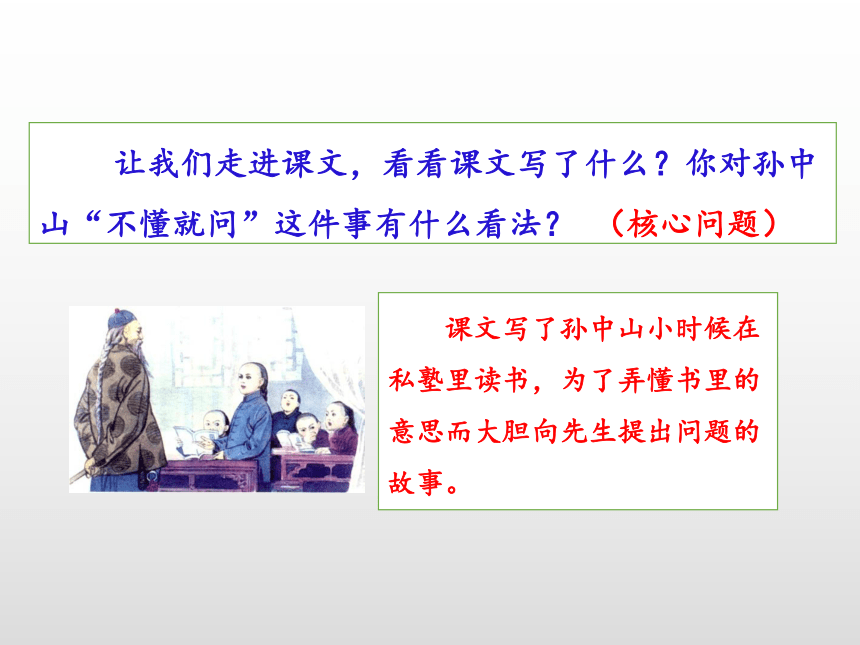 让我们走进课文，看看课文写了什么？你对孙中山“不懂就问”这件事有什么看法？ （核心问题）

课文写了孙中山小时候在私塾里读书，为了弄懂书里的意思而大胆向先生提出问题的故事。